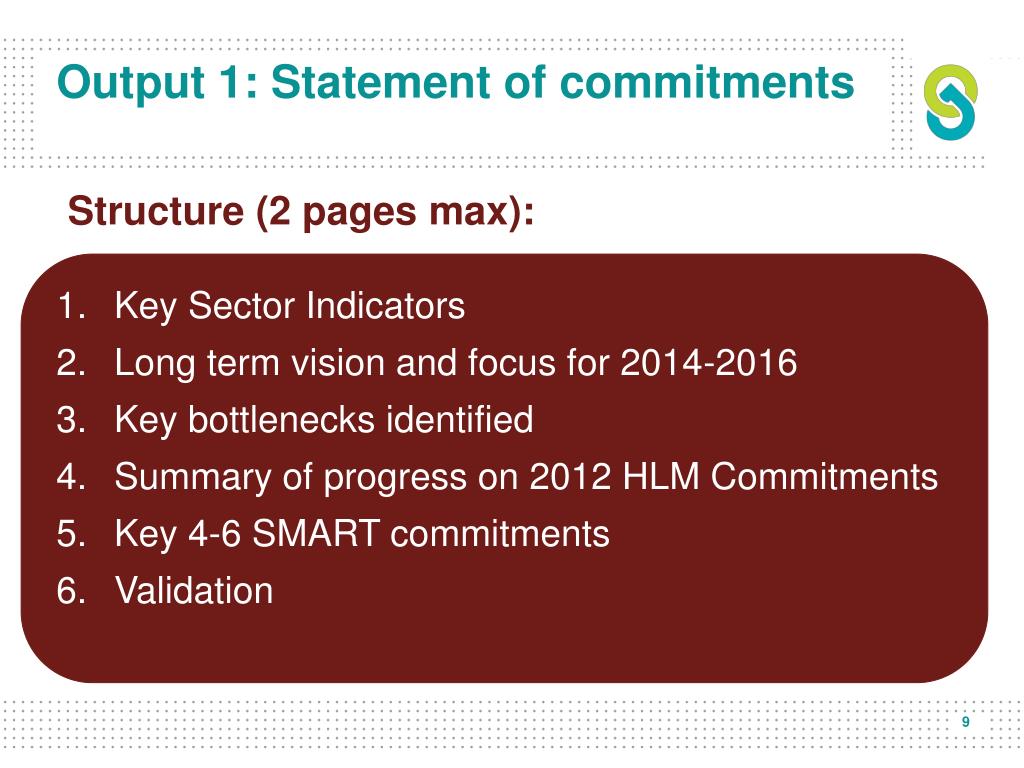 Output 1: Statement of commitments

Structure (2 pages max):

1. Key Sector Indicators
2. Long term vision and focus for 2014-2016
3. Key bottlenecks identified
4. Summary of progress on 2012 HLM Commitments
5. Key 4-6 SMART commitments
6. Validation

9